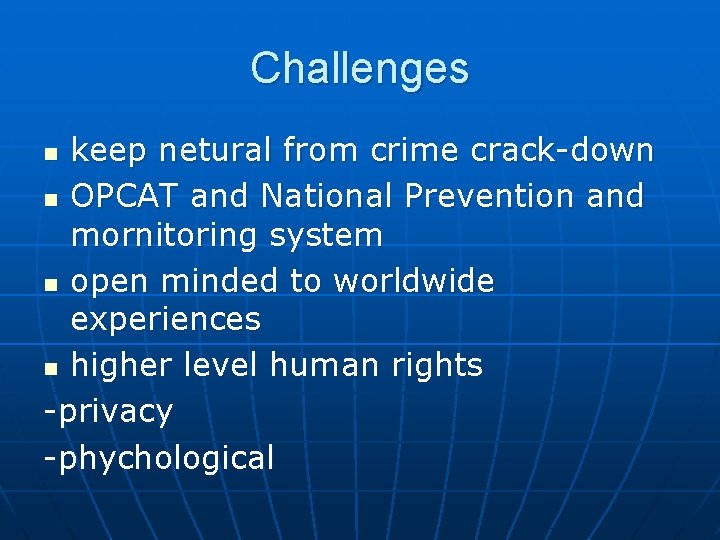 Challenges

- keep netural from crime crack-down
- OPCAT and National Prevention and mornitoring system
- open minded to worldwide experiences
- higher level human rights

-privacy
-phychological